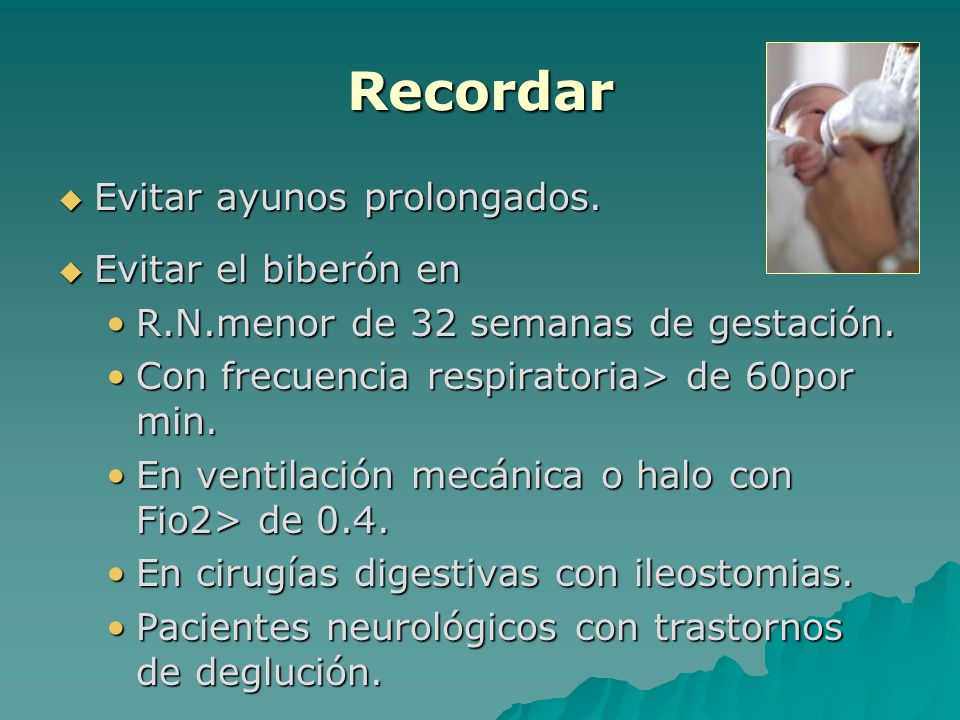 Recordar

◆ Evitar ayunos prolongados.

◆ Evitar el biberón en
• R.N.menor de 32 semanas de gestación.
• Con frecuencia respiratoria> de 60por min.
• En ventilación mecánica o halo con Fio2> de 0.4.
• En cirugías digestivas con ileostomias.
• Pacientes neurológicos con trastornos de deglución.